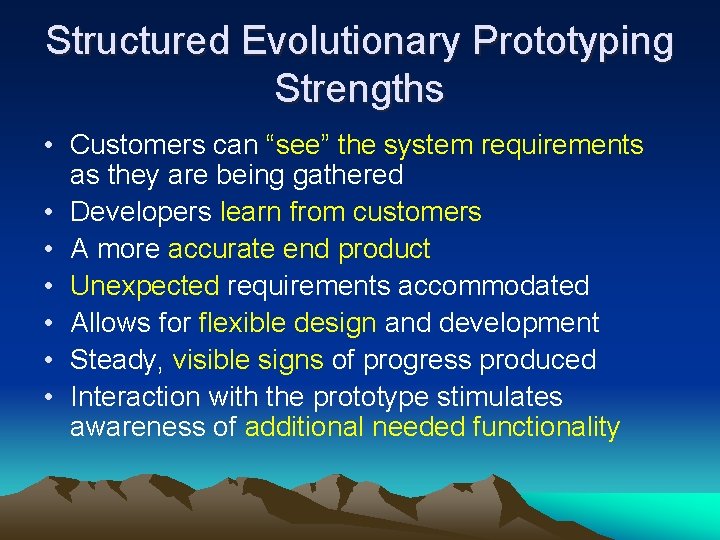 Structured Evolutionary Prototyping Strengths

• Customers can “see” the system requirements as they are being gathered
• Developers learn from customers
• A more accurate end product
• Unexpected requirements accommodated
• Allows for flexible design and development
• Steady, visible signs of progress produced
• Interaction with the prototype stimulates awareness of additional needed functionality